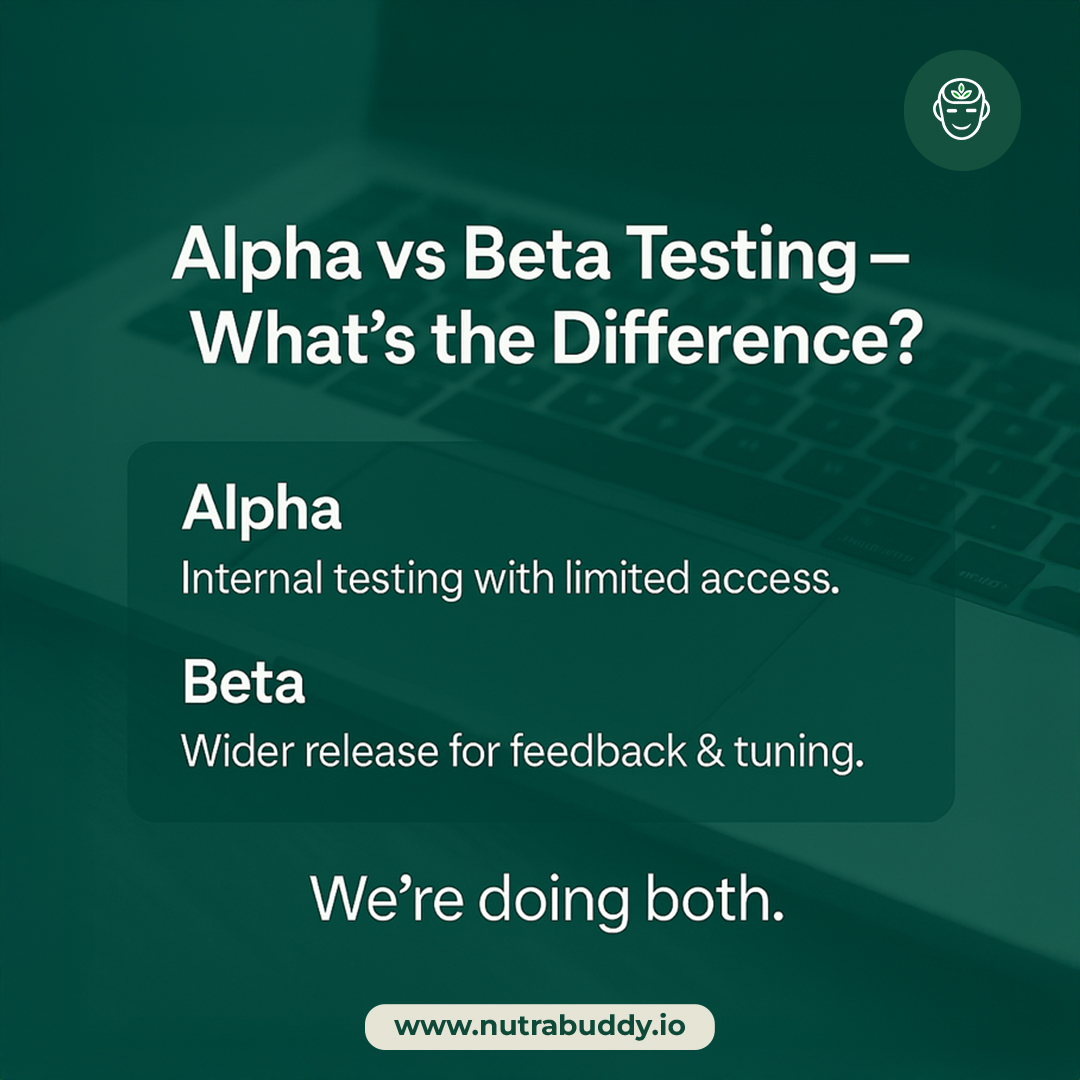 Alpha vs Beta Testing – What’s the Difference?

Alpha
Internal testing with limited access.

Beta
Wider release for feedback & tuning.

We’re doing both.

www.nutrabuddy.io